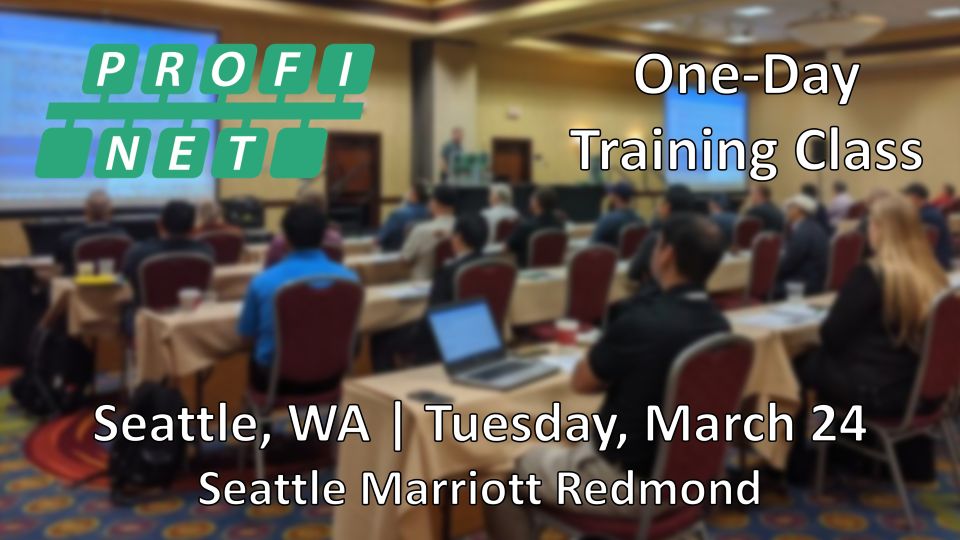 PROFI
NET

One-Day
Training Class

Seattle, WA | Tuesday, March 24
Seattle Marriott Redmond